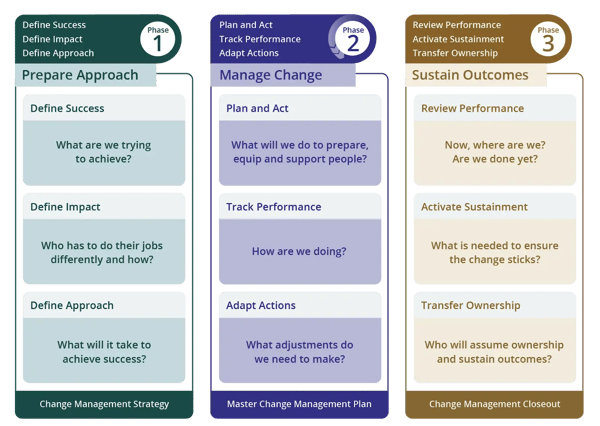 Define Success
Define Impact
Define Approach

Phase 1

Prepare Approach

Define Success

What are we trying to achieve?

Define Impact

Who has to do their jobs differently and how?

Define Approach

What will it take to achieve success?

Change Management Strategy

Plan and Act
Track Performance
Adapt Actions

Phase 2

Manage Change

Plan and Act

What will we do to prepare, equip and support people?

Track Performance

How are we doing?

Adapt Actions

What adjustments do we need to make?

Master Change Management Plan

Review Performance
Activate Sustainment
Transfer Ownership

Phase 3

Sustain Outcomes

Review Performance

Now, where are we? Are we done yet?

Activate Sustainment

What is needed to ensure the change sticks?

Transfer Ownership

Who will assume ownership and sustain outcomes?

Change Management Closeout